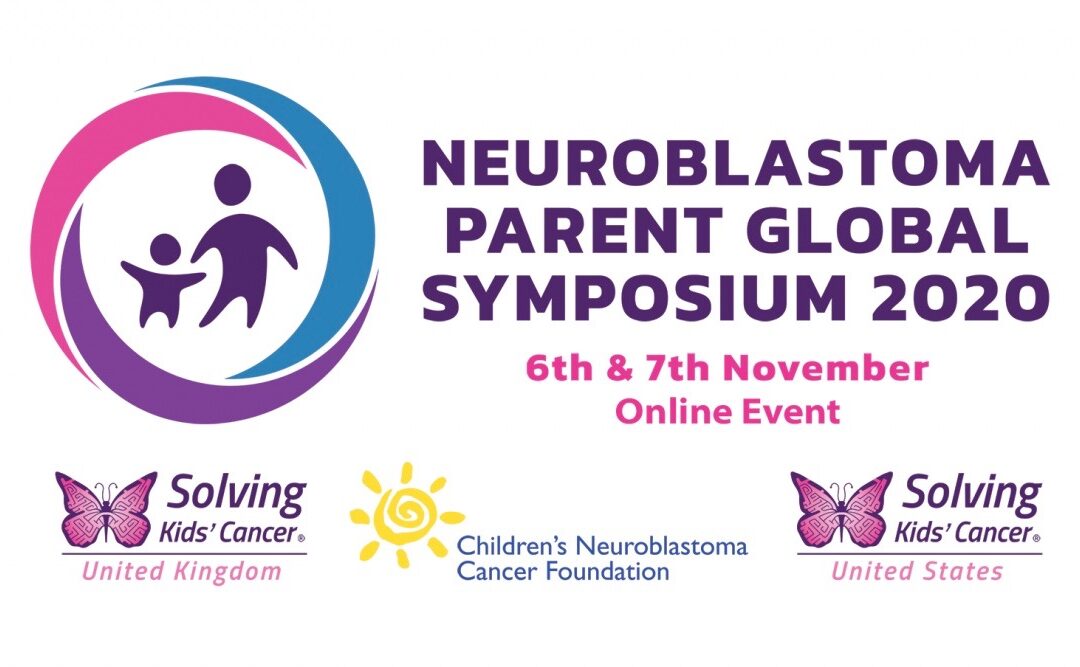 NEUROBLASTOMA PARENT GLOBAL SYMPOSIUM 2020

6th & 7th November
Online Event

Solving Kids' Cancer®
United Kingdom

Children's Neuroblastoma Cancer Foundation

Solving Kids' Cancer®
United States